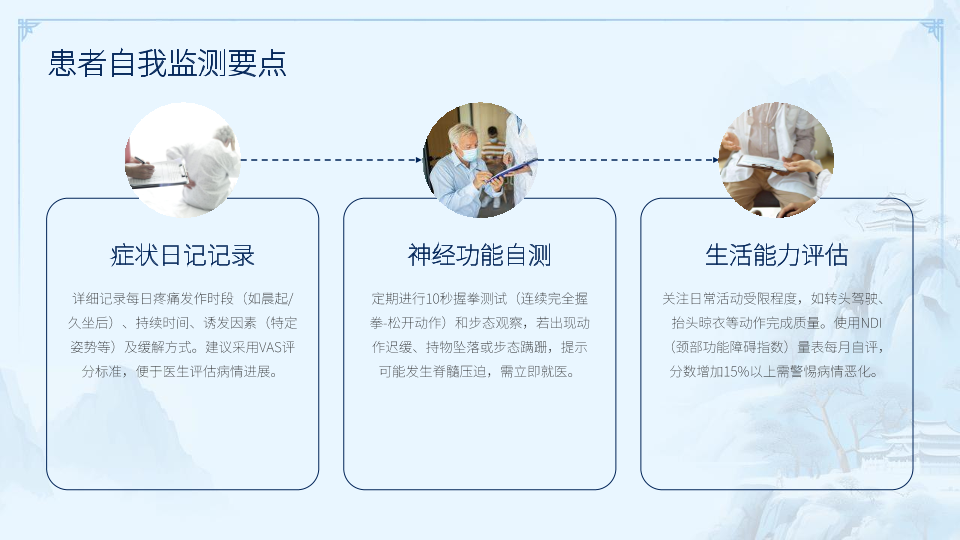 患者自我监测要点

症状日记记录

详细记录每日疼痛发作时段（如晨起/久坐后）、持续时间、诱发因素（特定姿势等）及缓解方式。建议采用VAS评分标准，便于医生评估病情进展。

神经功能自测

定期进行10秒握拳测试（连续完全握拳-松开动作）和步态观察，若出现动作迟缓、持物坠落或步态蹒跚，提示可能发生脊髓压迫，需立即就医。

生活能力评估

关注日常活动受限程度，如转头驾驶、抬头晾衣等动作完成质量。使用NDI（颈部功能障碍指数）量表每月自评，分数增加15%以上需警惕病情恶化。